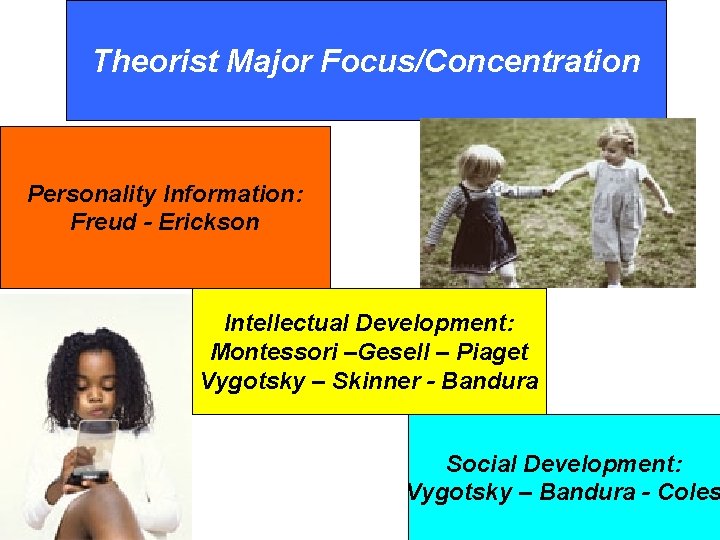 Theorist Major Focus/Concentration

Personality Information:
Freud - Erickson

Intellectual Development:
Montessori –Gesell – Piaget
Vygotsky – Skinner - Bandura

Social Development:
Vygotsky – Bandura - Coles